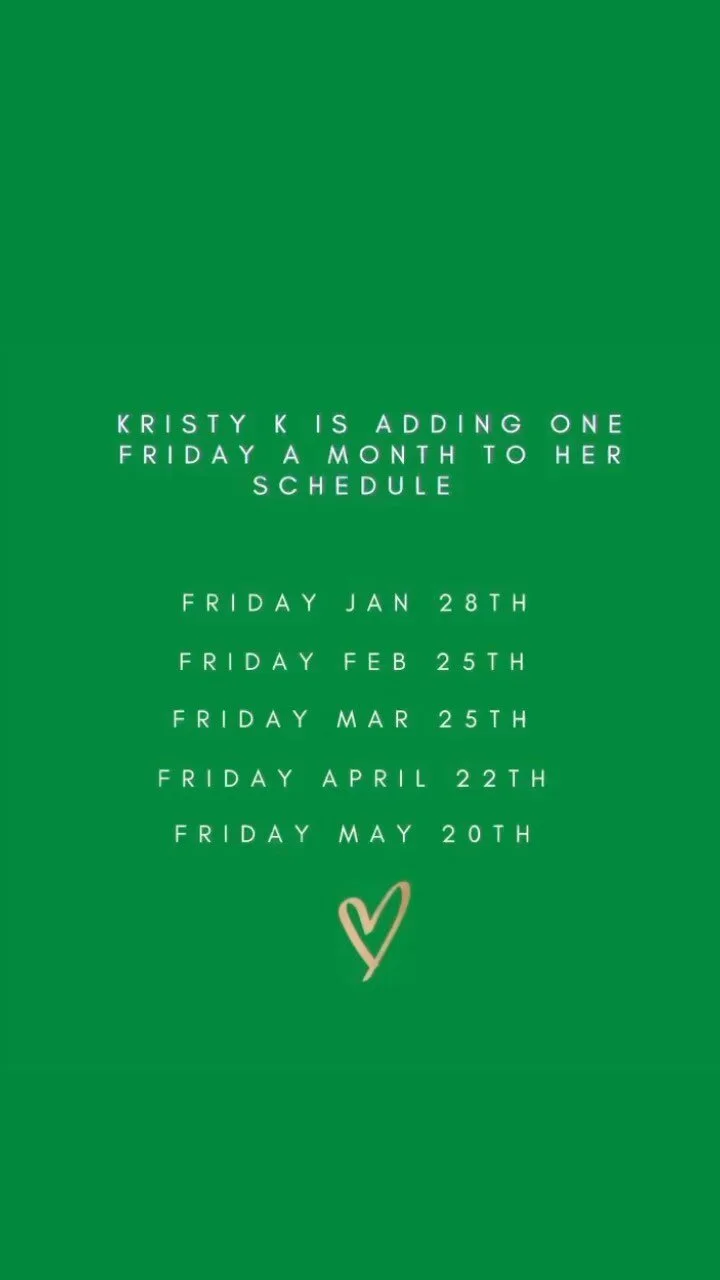 KRISTY K IS ADDING ONE FRIDAY A MONTH TO HER SCHEDULE

FRIDAY JAN 28TH

FRIDAY FEB 25TH

FRIDAY MAR 25TH

FRIDAY APRIL 22TH

FRIDAY MAY 20TH